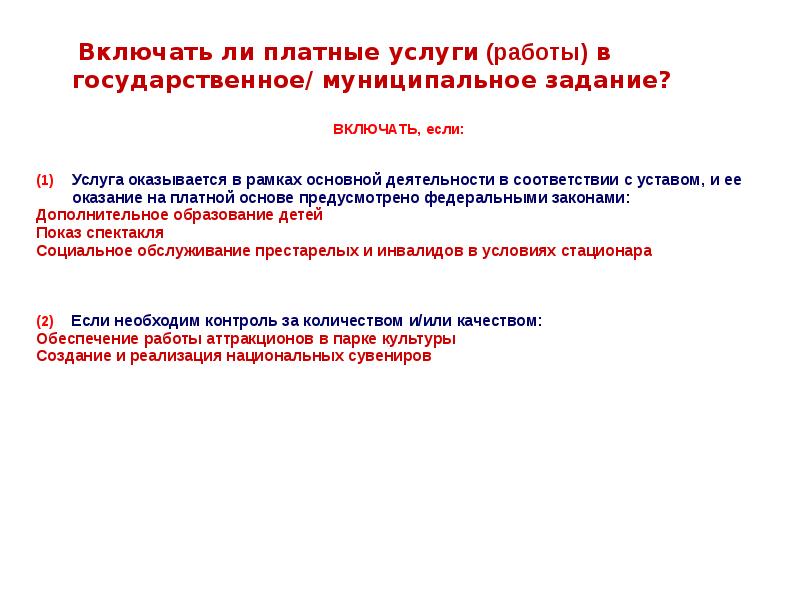 Включать ли платные услуги (работы) в государственное/ муниципальное задание?

ВКЛЮЧАТЬ, если:

(1) Услуга оказывается в рамках основной деятельности в соответствии с уставом, и ее оказание на платной основе предусмотрено федеральными законами:
Дополнительное образование детей
Показ спектакля
Социальное обслуживание престарелых и инвалидов в условиях стационара

(2) Если необходим контроль за количеством и/или качеством:
Обеспечение работы аттракционов в парке культуры
Создание и реализация национальных сувениров